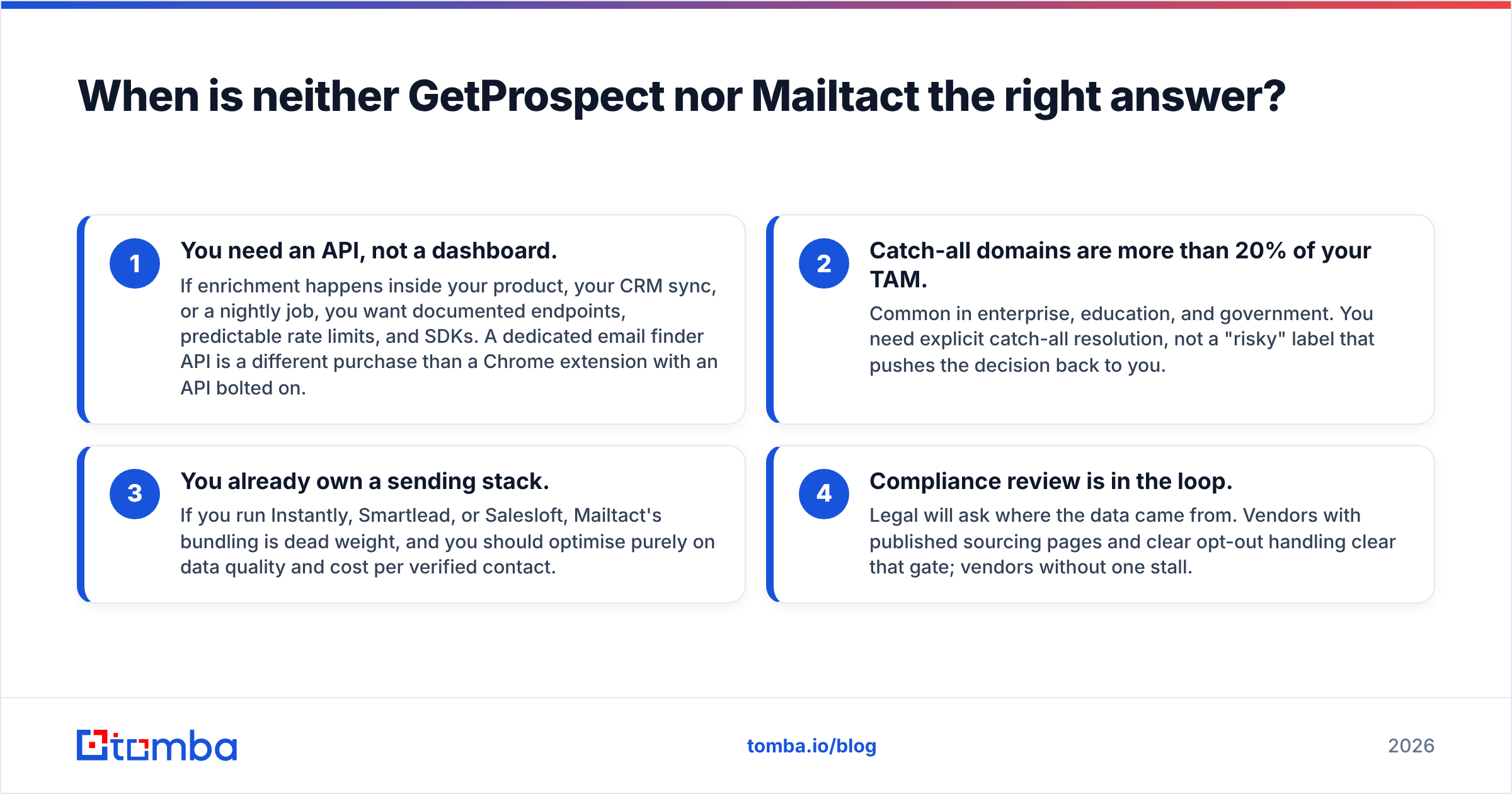 When is neither GetProspect nor Mailtact the right answer?

1
You need an API, not a dashboard.
If enrichment happens inside your product, your CRM sync, or a nightly job, you want documented endpoints, predictable rate limits, and SDKs. A dedicated email finder API is a different purchase than a Chrome extension with an API bolted on.

2
Catch-all domains are more than 20% of your TAM.
Common in enterprise, education, and government. You need explicit catch-all resolution, not a "risky" label that pushes the decision back to you.

3
You already own a sending stack.
If you run Instantly, Smartlead, or Salesloft, Mailtact's bundling is dead weight, and you should optimise purely on data quality and cost per verified contact.

4
Compliance review is in the loop.
Legal will ask where the data came from. Vendors with published sourcing pages and clear opt-out handling clear that gate; vendors without one stall.

tomba

tomba.io/blog

2026